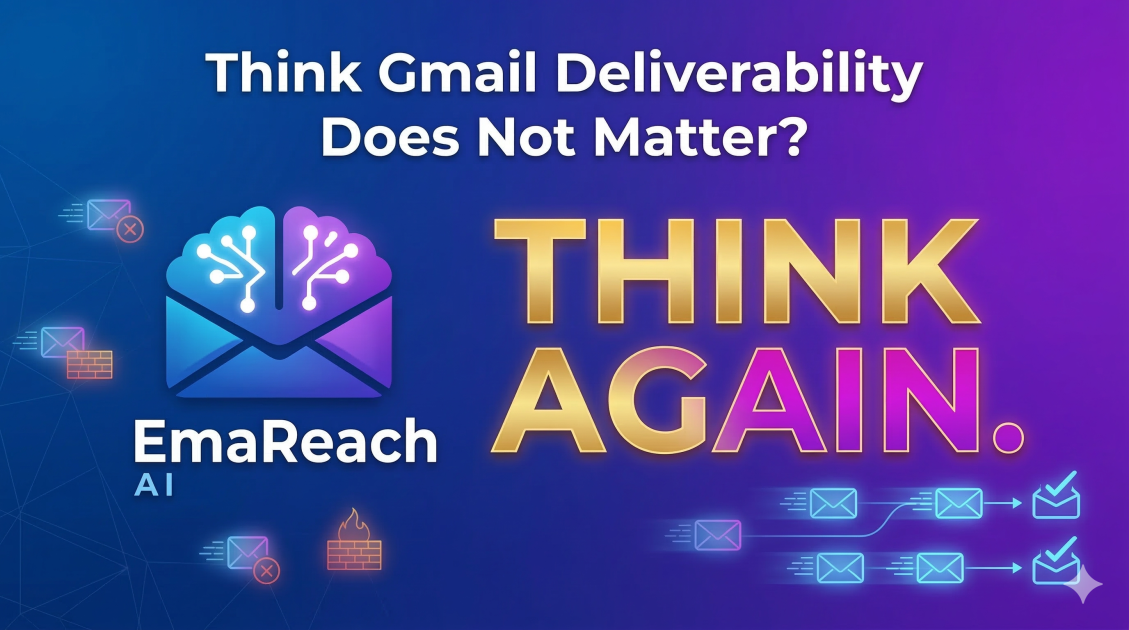 Think Gmail Deliverability Does Not Matter?

EmaReach
AI

THINK AGAIN.